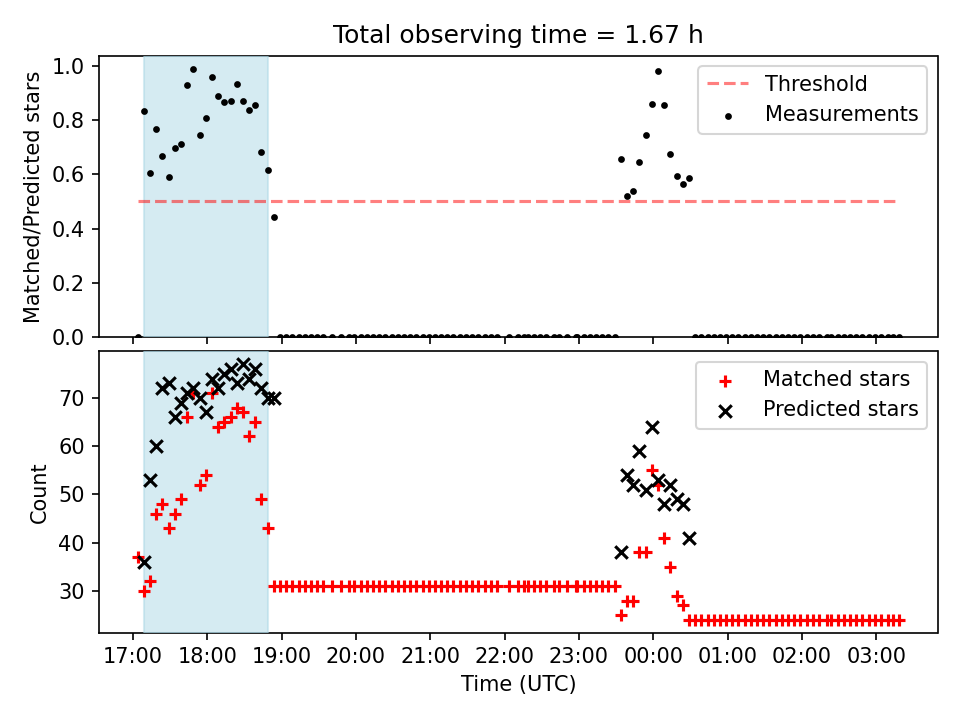 Total observing time = 1.67 h

Matched/Predicted stars

1.0
0.8
0.6
0.4
0.2
0.0

Threshold
Measurements

Count

70
60
50
40
30

Matched stars
Predicted stars

17:00 18:00 19:00 20:00 21:00 22:00 23:00 00:00 01:00 02:00 03:00

Time (UTC)